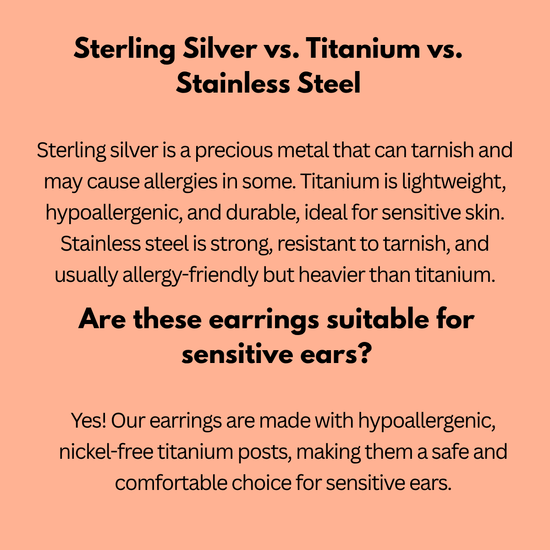 Sterling Silver vs. Titanium vs. Stainless Steel

Sterling silver is a precious metal that can tarnish and may cause allergies in some. Titanium is lightweight, hypoallergenic, and durable, ideal for sensitive skin. Stainless steel is strong, resistant to tarnish, and usually allergy-friendly but heavier than titanium.

Are these earrings suitable for sensitive ears?

Yes! Our earrings are made with hypoallergenic, nickel-free titanium posts, making them a safe and comfortable choice for sensitive ears.